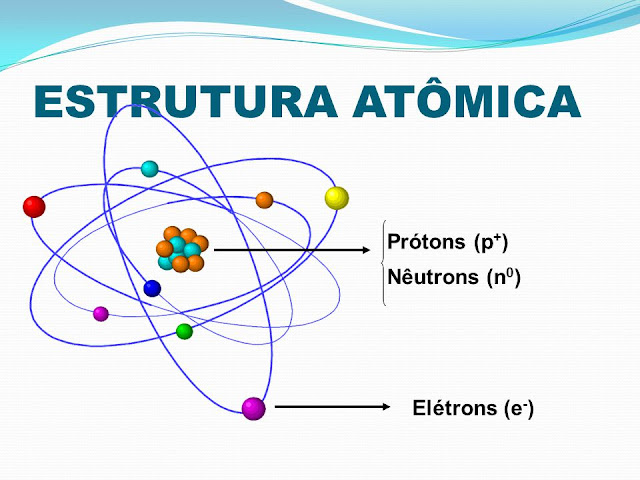 ESTRUTURA ATÔMICA

Prótons ($p^+$)
Nêutrons ($n^0$)

Elétrons ($e^-$)